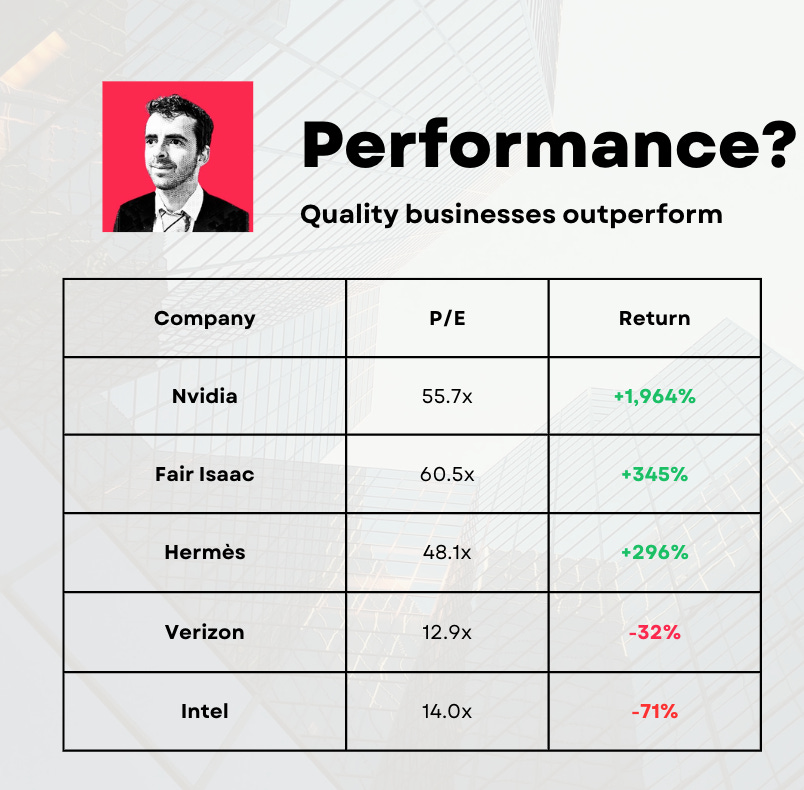 Performance?

Quality businesses outperform

| Company | P/E | Return |
|---|---|---|
| Nvidia | 55.7x | +1,964% |
| Fair Isaac | 60.5x | +345% |
| Hermès | 48.1x | +296% |
| Verizon | 12.9x | -32% |
| Intel | 14.0x | -71% |